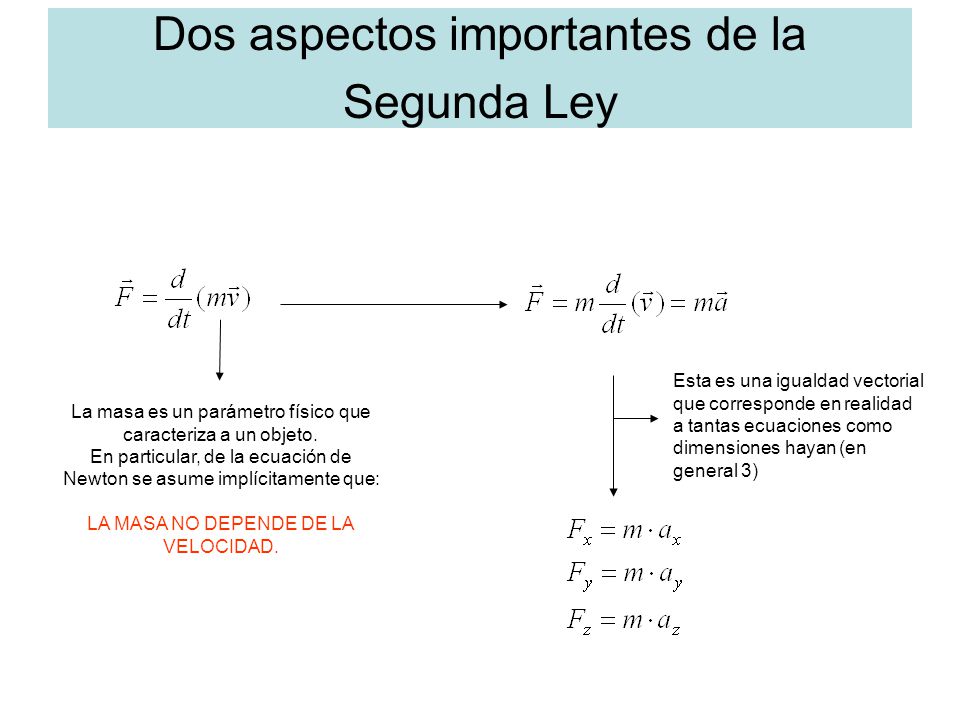 Dos aspectos importantes de la Segunda Ley

$\vec{F} = \frac{d}{dt}(m\vec{v})$

$\vec{F} = m\frac{d}{dt}(\vec{v}) = m\vec{a}$

La masa es un parámetro físico que caracteriza a un objeto.
En particular, de la ecuación de Newton se asume implícitamente que:

LA MASA NO DEPENDE DE LA VELOCIDAD.

Esta es una igualdad vectorial que corresponde en realidad a tantas ecuaciones como dimensiones hayan (en general 3)

$F_x = m \cdot a_x$
$F_y = m \cdot a_y$
$F_z = m \cdot a_z$